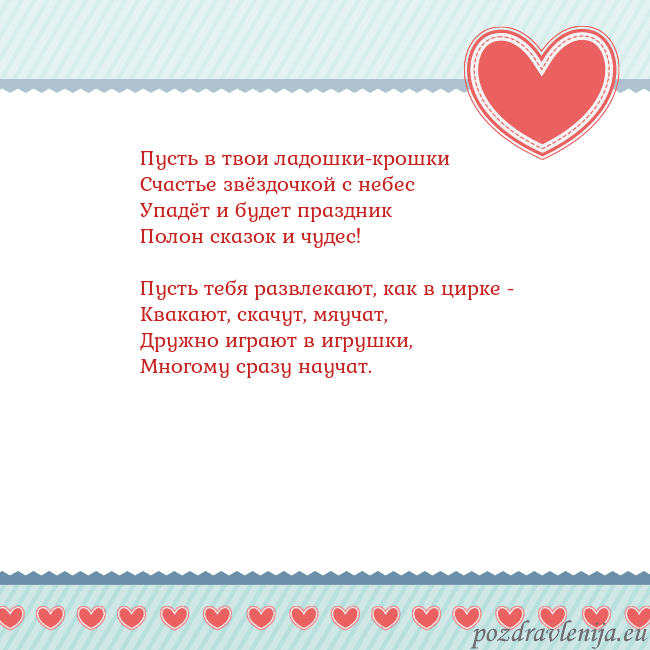 Пусть в твои ладошки-крошки
Счастье звёздочкой с небес
Упадёт и будет праздник
Полон сказок и чудес!

Пусть тебя развлекают, как в цирке -
Квакают, скачут, мяучат,
Дружно играют в игрушки,
Многому сразу научат.

pozdravlenija.eu